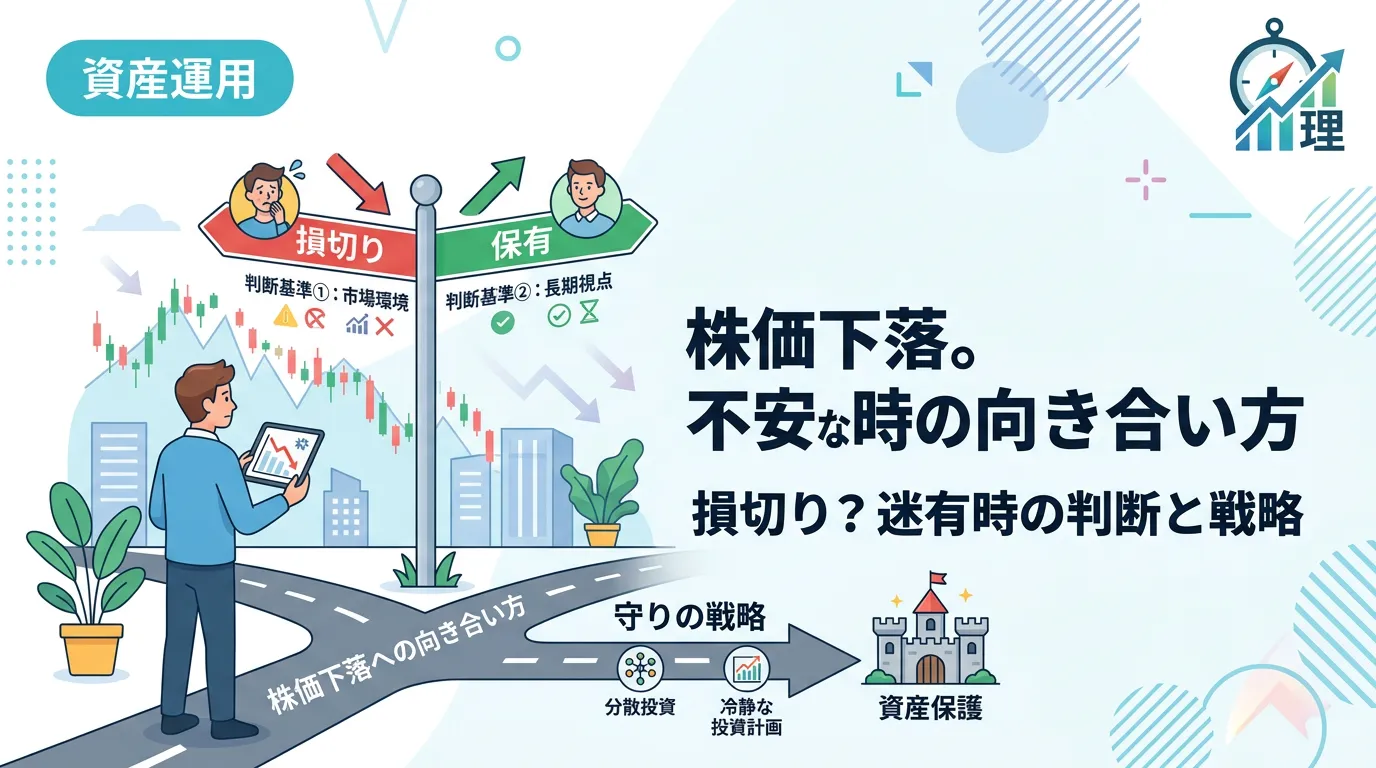 資産運用

理

損切り

保有

判断基準①：市場環境

判断基準②：長期視点

株価下落。
不安な時の向き合い方

損切り？迷有時の判断と戦略

株価下落への向き合い方

守りの戦略

分散投資

冷静な投資計画

資産保護